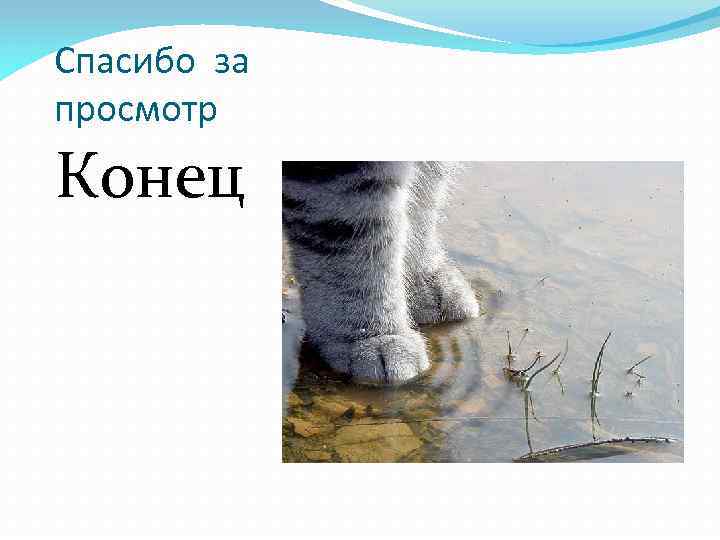 Спасибо за просмотр

Конец